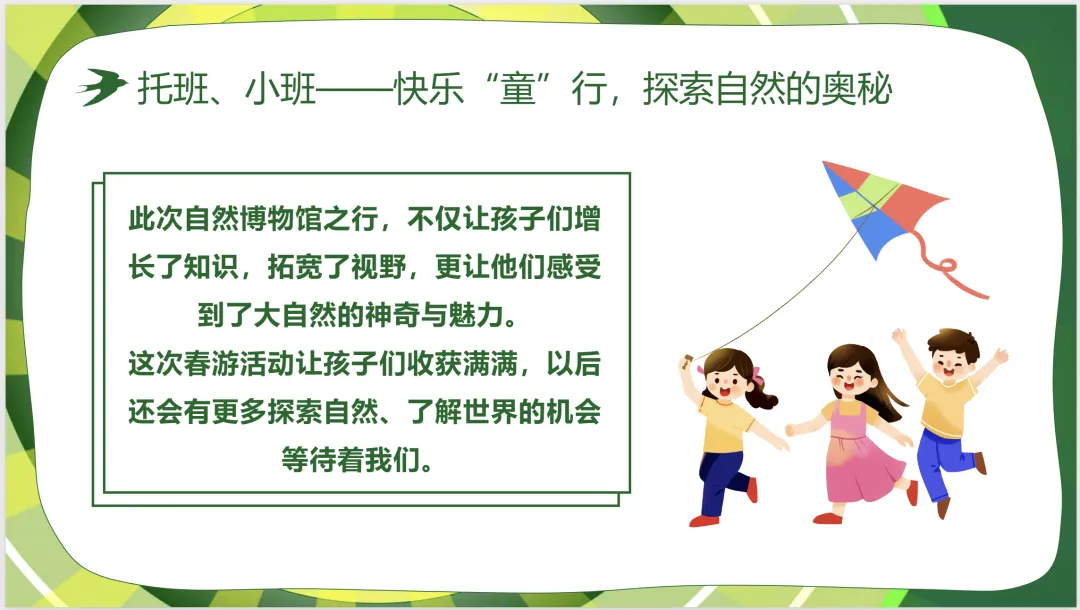 托班、小班——快乐“童”行，探索自然的奥秘

此次自然博物馆之行，不仅让孩子们增长了知识，拓宽了视野，更让他们感受到了大自然的神奇与魅力。
这次春游活动让孩子们收获满满，以后还会有更多探索自然、了解世界的机会等待着我们。